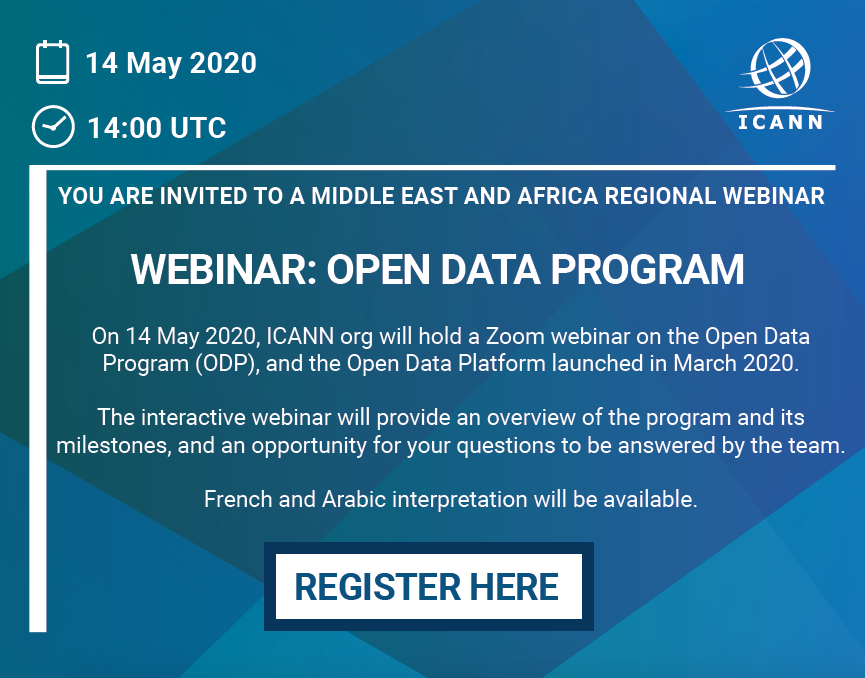 14 May 2020

14:00 UTC

ICANN

YOU ARE INVITED TO A MIDDLE EAST AND AFRICA REGIONAL WEBINAR

WEBINAR: OPEN DATA PROGRAM

On 14 May 2020, ICANN org will hold a Zoom webinar on the Open Data Program (ODP), and the Open Data Platform launched in March 2020.

The interactive webinar will provide an overview of the program and its milestones, and an opportunity for your questions to be answered by the team.

French and Arabic interpretation will be available.

REGISTER HERE